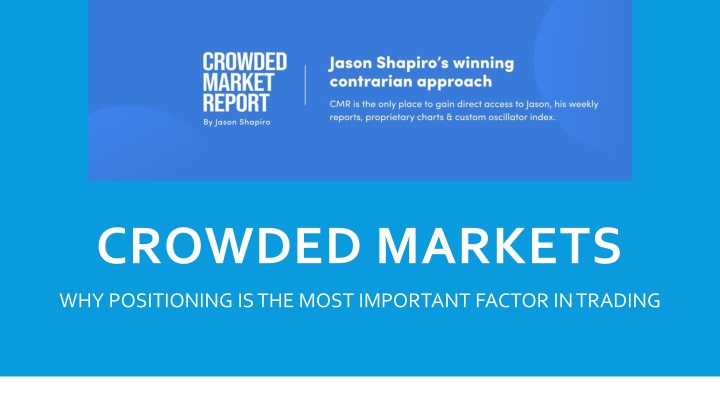 CROWDED MARKET REPORT
By Jason Shapiro

Jason Shapiro's winning contrarian approach

CMR is the only place to gain direct access to Jason, his weekly reports, proprietary charts & custom oscillator index.

CROWDED MARKETS

WHY POSITIONING IS THE MOST IMPORTANT FACTOR IN TRADING